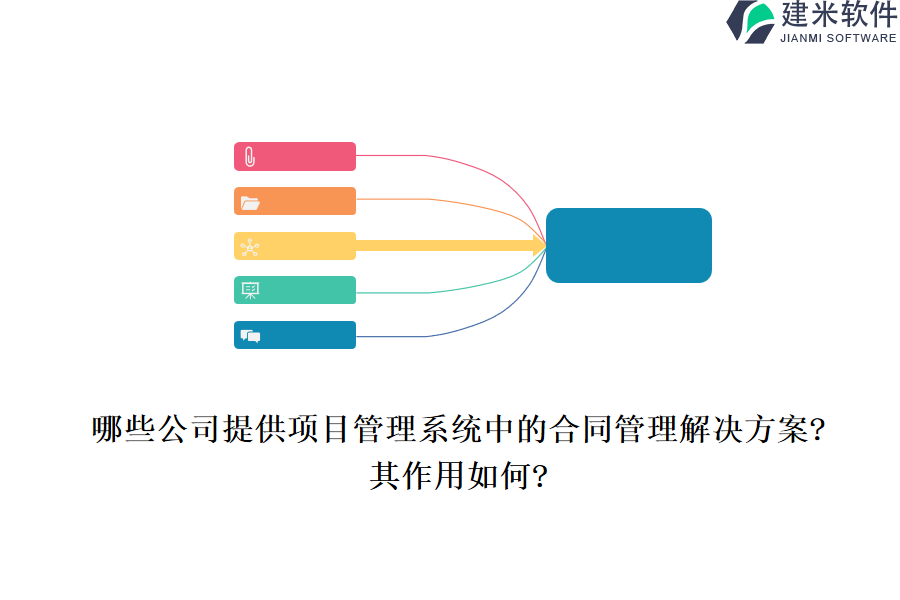 建米软件
JIANMI SOFTWARE

哪些公司提供项目管理系统中的合同管理解决方案?其作用如何?